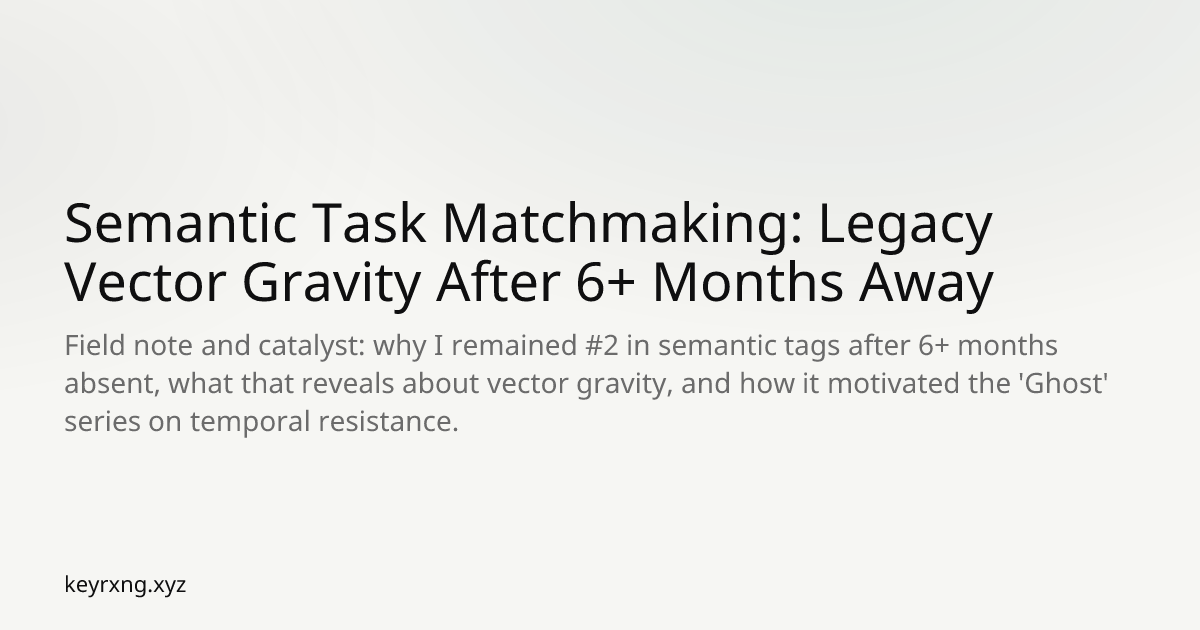 Semantic Task Matchmaking: Legacy Vector Gravity After 6+ Months Away

Field note and catalyst: why I remained #2 in semantic tags after 6+ months absent, what that reveals about vector gravity, and how it motivated the 'Ghost' series on temporal resistance.

keyrxng.xyz